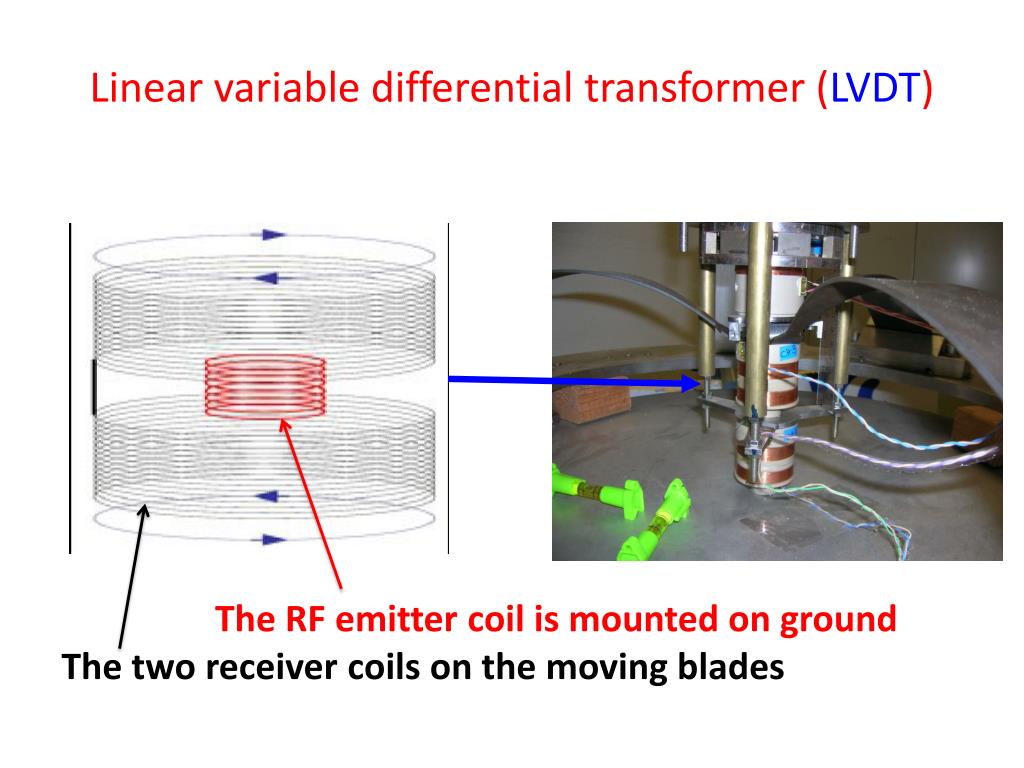 Linear variable differential transformer (LVDT)

The RF emitter coil is mounted on ground

The two receiver coils on the moving blades